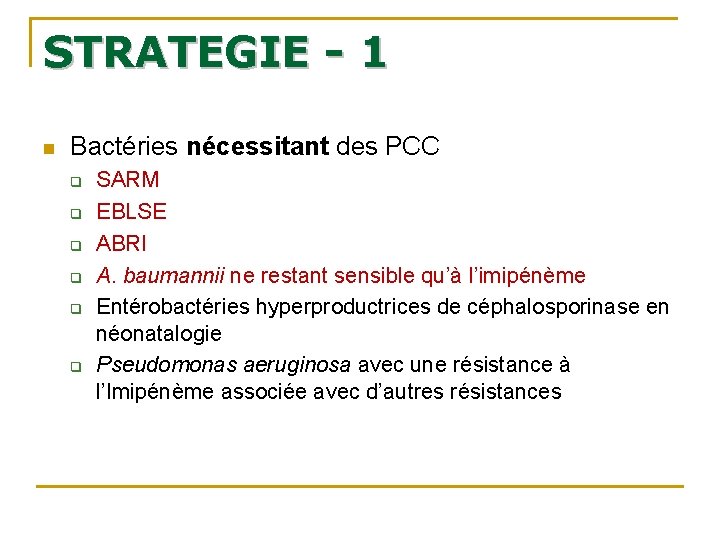 STRATEGIE - 1

Bactéries nécessitant des PCC

SARM

EBLSE

ABRI

A. baumannii ne restant sensible qu'à l'imipénème

Entérobactéries hyperproductrices de céphalosporinase en néonatalogie

Pseudomonas aeruginosa avec une résistance à l'Imipénème associée avec d'autres résistances